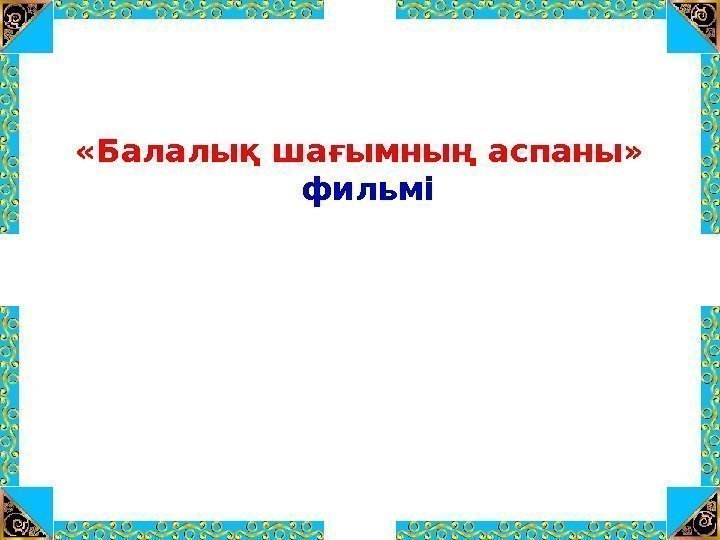 «Балалық шағымның аспаны» фильмі